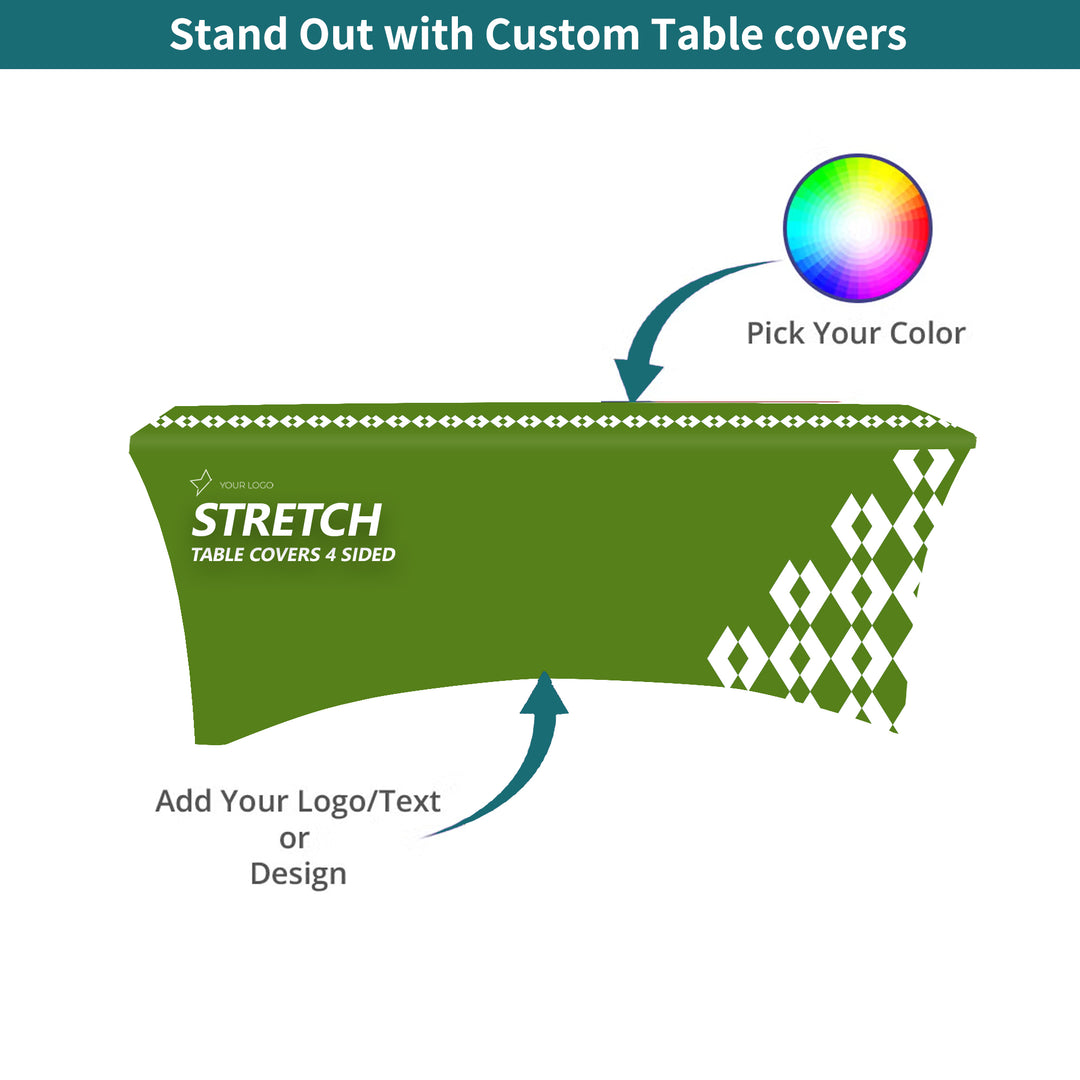 Stand Out with Custom Table covers

Pick Your Color

YOUR LOGO
STRETCH
TABLE COVERS 4 SIDED

Add Your Logo/Text
or
Design